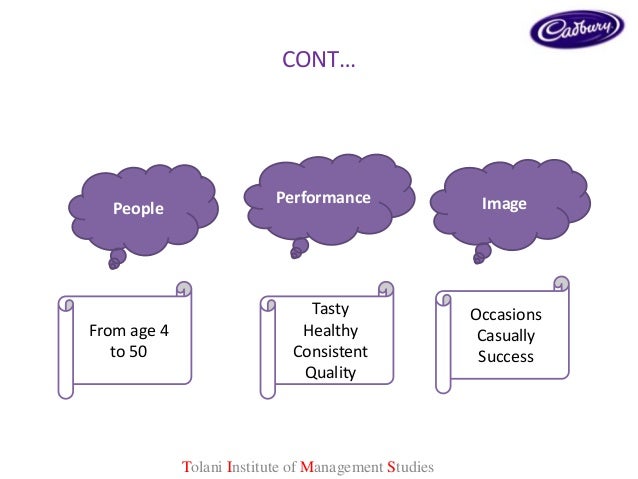 Cadbury

CONT…

People

Performance

Image

From age 4 to 50

Tasty
Healthy
Consistent
Quality

Occasions
Casually
Success

Tolani Institute of Management Studies